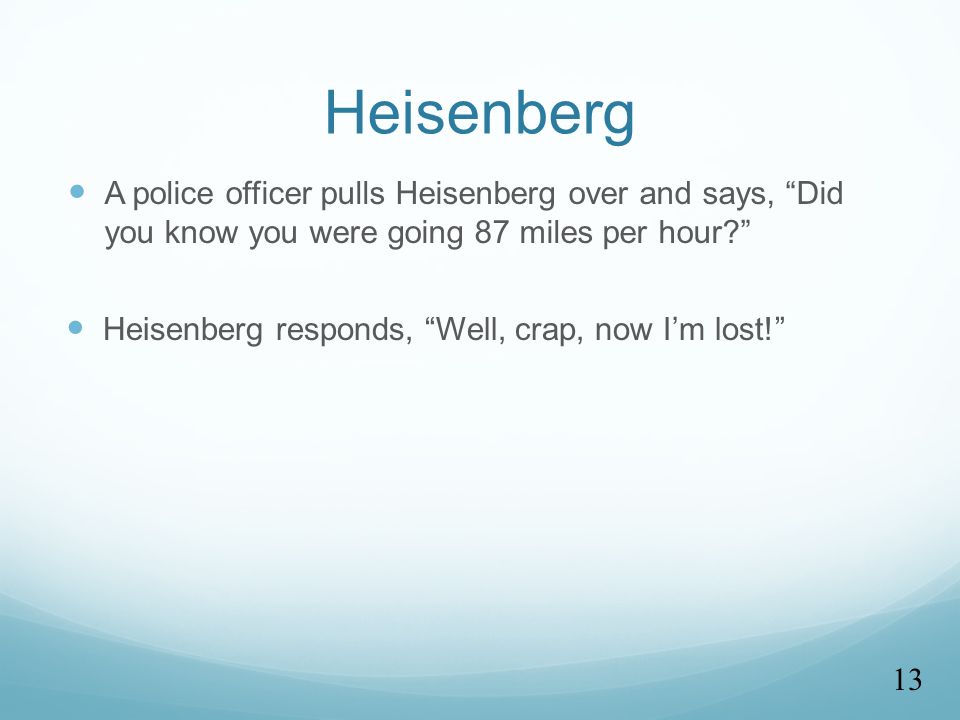 Heisenberg

A police officer pulls Heisenberg over and says, “Did you know you were going 87 miles per hour?”

Heisenberg responds, “Well, crap, now I’m lost!”

13